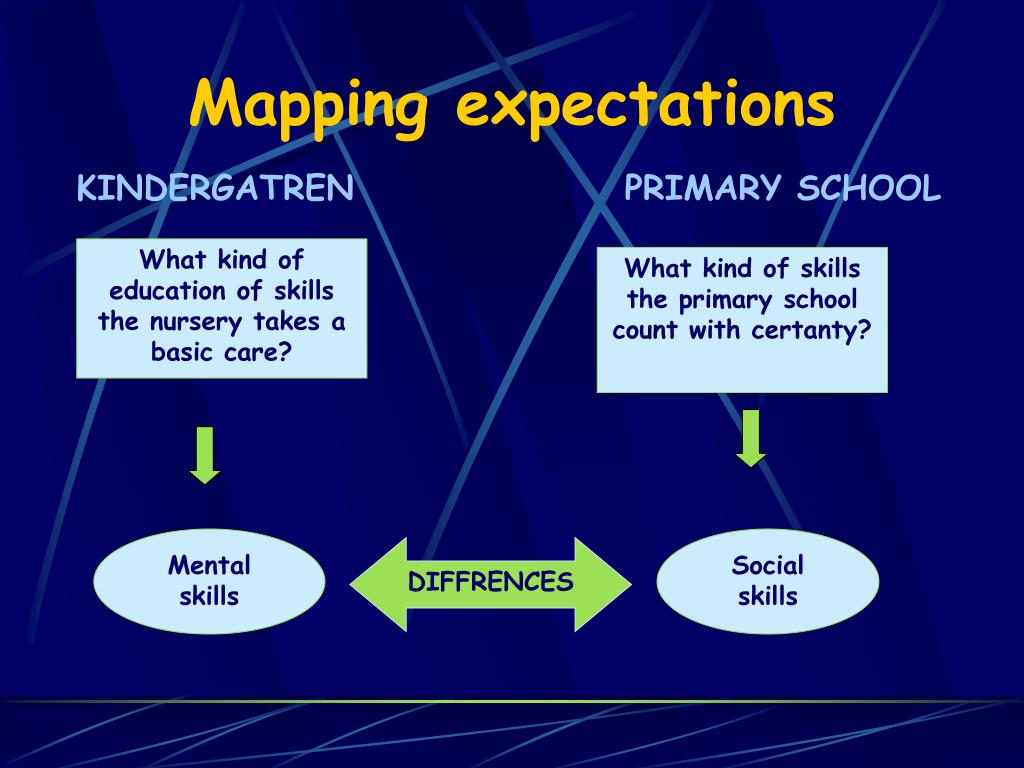 Mapping expectations

KINDERGATREN

PRIMARY SCHOOL

What kind of education of skills the nursery takes a basic care?

What kind of skills the primary school count with certanty?

Mental skills

DIFFRENCES

Social skills